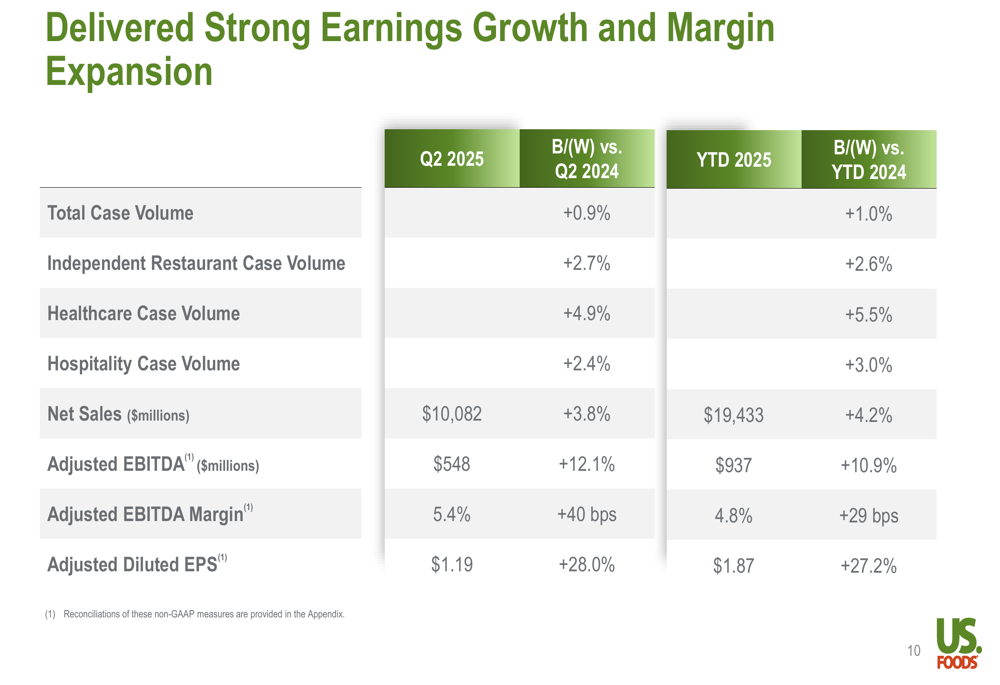 Delivered Strong Earnings Growth and Margin Expansion

| | Q2 2025 | B/(W) vs. Q2 2024 | YTD 2025 | B/(W) vs. YTD 2024 |
|---|---|---|---|---|
| Total Case Volume | | +0.9% | | +1.0% |
| Independent Restaurant Case Volume | | +2.7% | | +2.6% |
| Healthcare Case Volume | | +4.9% | | +5.5% |
| Hospitality Case Volume | | +2.4% | | +3.0% |
| Net Sales ($millions) | $10,082 | +3.8% | $19,433 | +4.2% |
| Adjusted EBITDA$^{(1)}$ ($millions) | $548 | +12.1% | $937 | +10.9% |
| Adjusted EBITDA Margin$^{(1)}$ | 5.4% | +40 bps | 4.8% | +29 bps |
| Adjusted Diluted EPS$^{(1)}$ | $1.19 | +28.0% | $1.87 | +27.2% |

(1) Reconciliations of these non-GAAP measures are provided in the Appendix.

10

US. FOODS